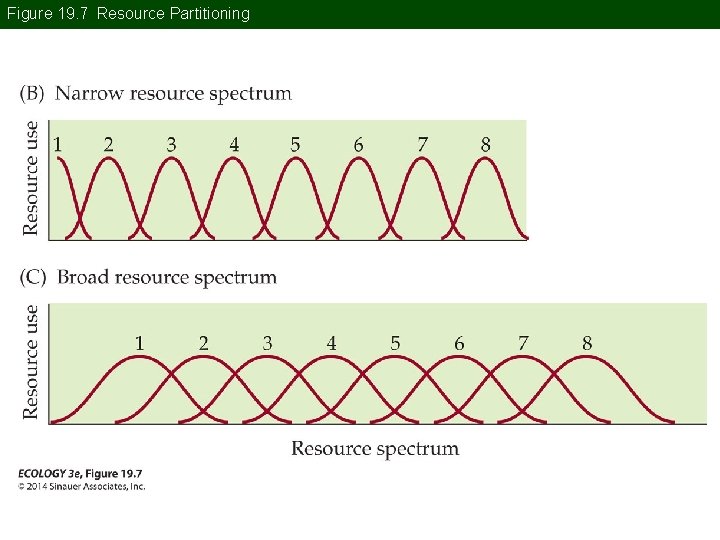 Figure 19.7 Resource Partitioning

(B) Narrow resource spectrum

Resource use

1 2 3 4 5 6 7 8

(C) Broad resource spectrum

Resource use

1 2 3 4 5 6 7 8

Resource spectrum

ECOLOGY 3e, Figure 19.7
© 2014 Sinauer Associates, Inc.